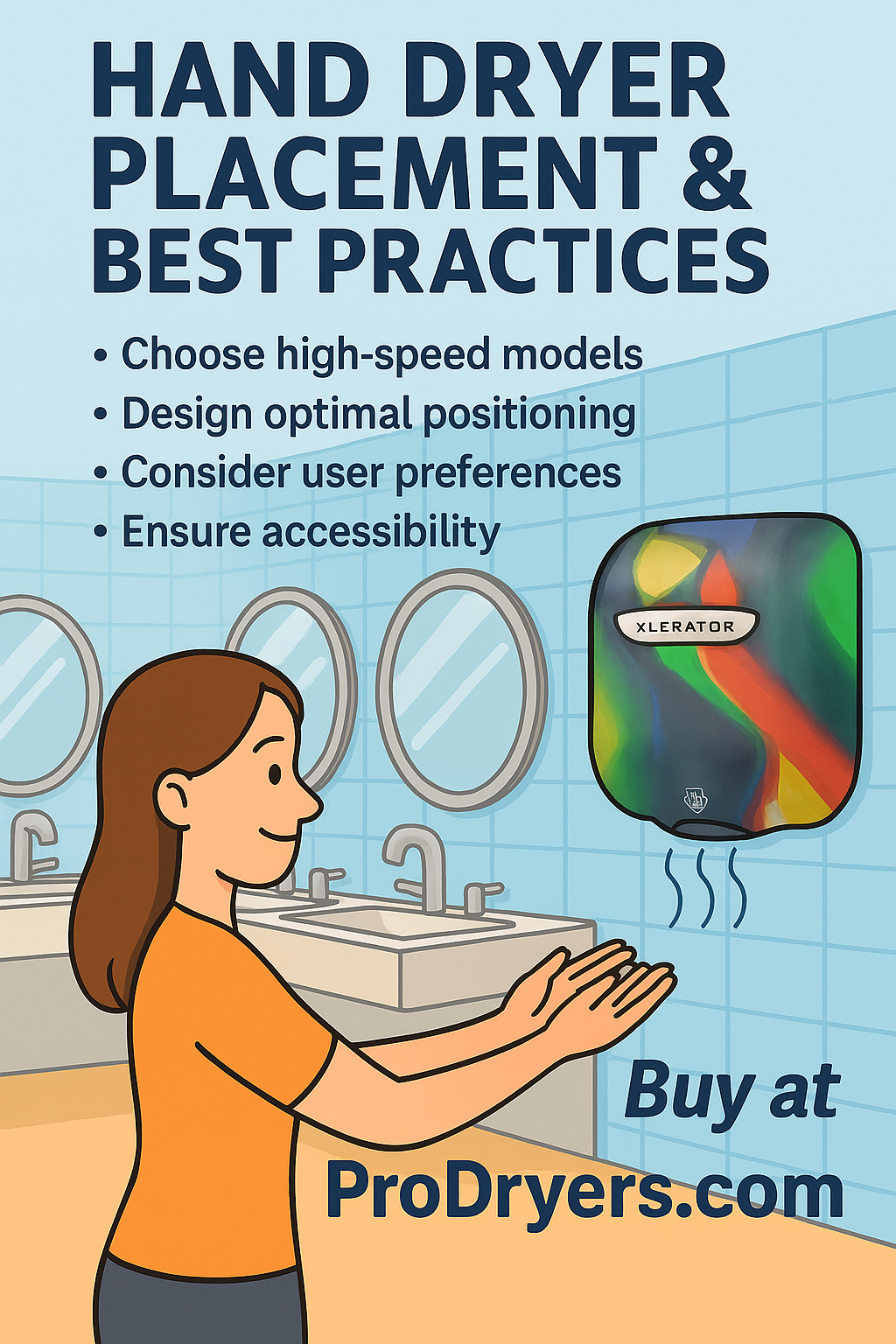 HAND DRYER PLACEMENT & BEST PRACTICES

• Choose high-speed models
• Design optimal positioning
• Consider user preferences
• Ensure accessibility

XLERATOR

Buy at
ProDryers.com